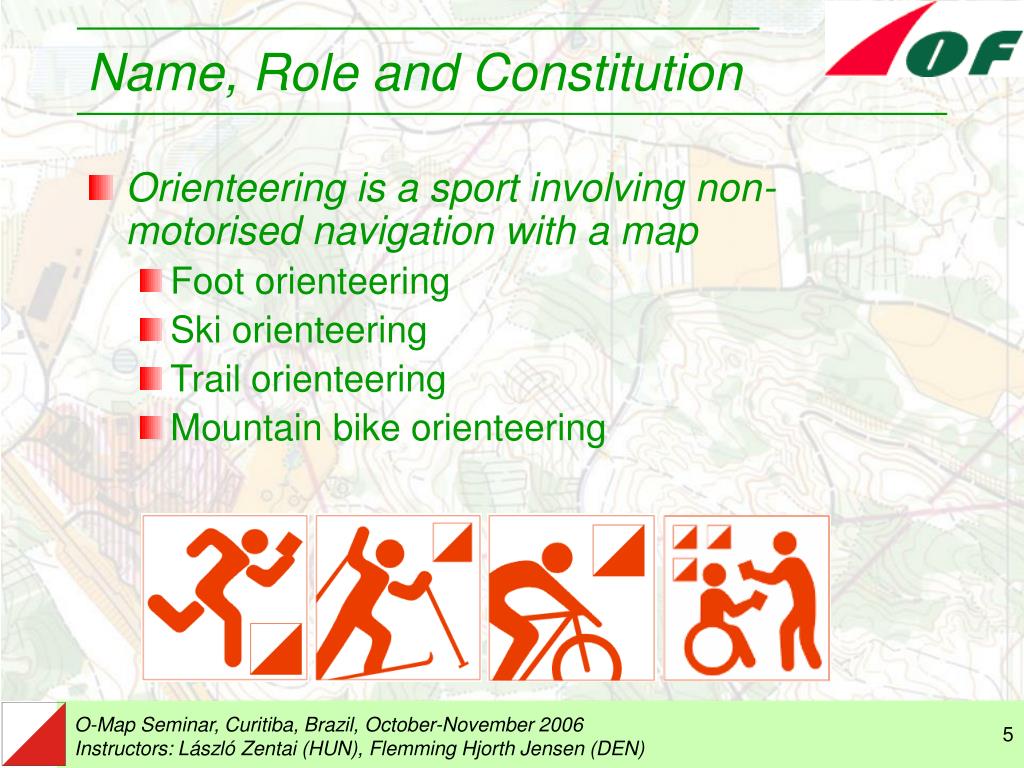 Name, Role and Constitution

IOF

Orienteering is a sport involving non-motorised navigation with a map

Foot orienteering

Ski orienteering

Trail orienteering

Mountain bike orienteering

O-Map Seminar, Curitiba, Brazil, October-November 2006
Instructors: László Zentai (HUN), Flemming Hjorth Jensen (DEN)

5